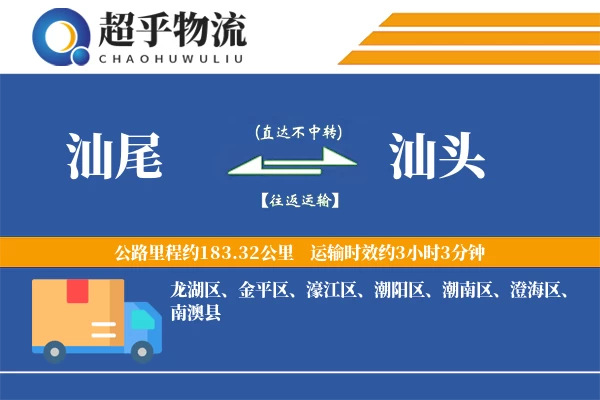 超乎物流
CHAOHUWULIU

汕尾

(直达不中转)

【往返运输】

汕头

公路里程约183.32公里　运输时效约3小时3分钟

龙湖区、金平区、濠江区、潮阳区、潮南区、澄海区、南澳县